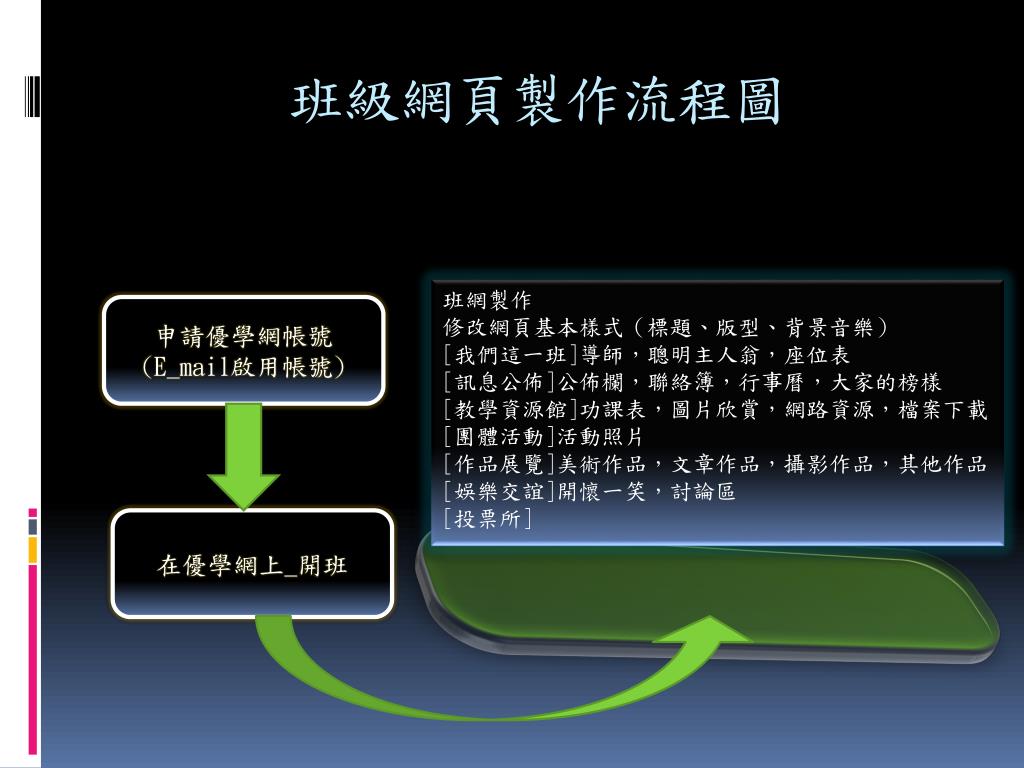 班級網頁製作流程圖

申請優學網帳號
(E_mail啟用帳號)

在優學網上_開班

班網製作
修改網頁基本樣式（標題、版型、背景音樂）
[我們這一班]導師，聰明主人翁，座位表
[訊息公佈]公佈欄，聯絡簿，行事曆，大家的榜樣
[教學資源館]功課表，圖片欣賞，網路資源，檔案下載
[團體活動]活動照片
[作品展覽]美術作品，文章作品，攝影作品，其他作品
[娛樂交誼]開懷一笑，討論區
[投票所]